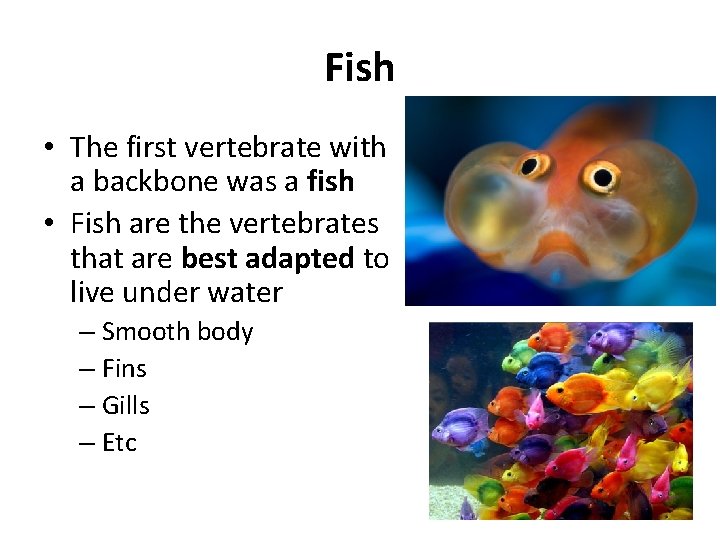 Fish

• The first vertebrate with a backbone was a fish
• Fish are the vertebrates that are best adapted to live under water
– Smooth body
– Fins
– Gills
– Etc